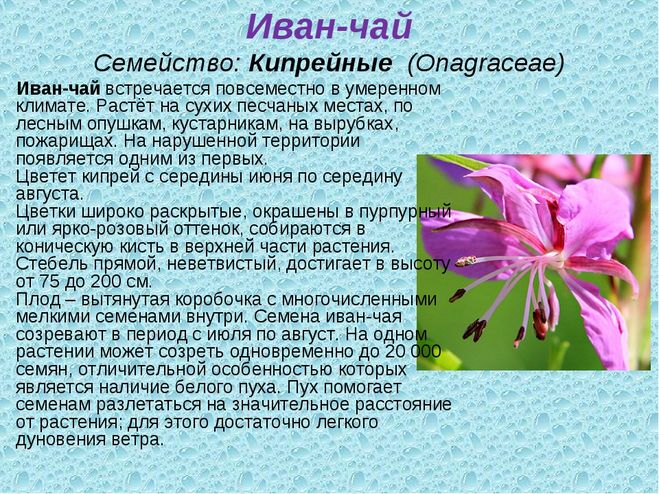 Иван-чай

Семейство: Кипрейные (Onagraceae)

Иван-чай встречается повсеместно в умеренном климате. Растёт на сухих песчаных местах, по лесным опушкам, кустарникам, на вырубках, пожарищах. На нарушенной территории появляется одним из первых.
Цветет кипрей с середины июня по середину августа.
Цветки широко раскрытые, окрашены в пурпурный или ярко-розовый оттенок, собираются в коническую кисть в верхней части растения.
Стебель прямой, неветвистый, достигает в высоту от 75 до 200 см.
Плод – вытянутая коробочка с многочисленными мелкими семенами внутри. Семена иван-чая созревают в период с июля по август. На одном растении может созреть одновременно до 20 000 семян, отличительной особенностью которых является наличие белого пуха. Пух помогает семенам разлетаться на значительное расстояние от растения; для этого достаточно легкого дуновения ветра.